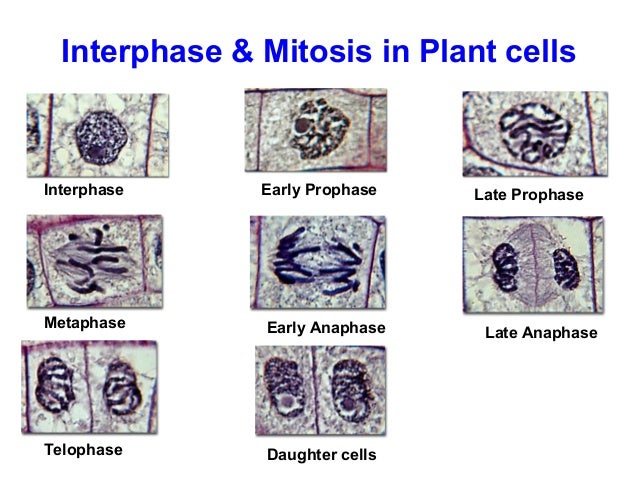 Interphase & Mitosis in Plant cells

Interphase

Early Prophase

Late Prophase

Metaphase

Early Anaphase

Late Anaphase

Telophase

Daughter cells